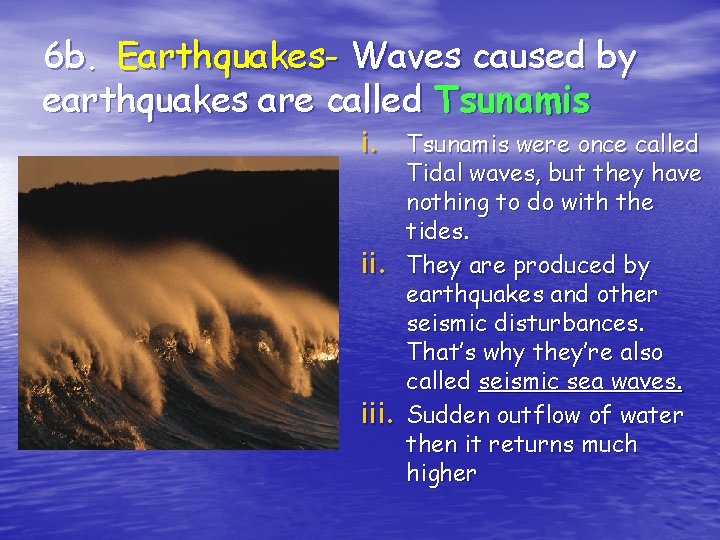 6b. Earthquakes- Waves caused by earthquakes are called Tsunamis

i. Tsunamis were once called Tidal waves, but they have nothing to do with the tides.

ii. They are produced by earthquakes and other seismic disturbances. That's why they're also called seismic sea waves.

iii. Sudden outflow of water then it returns much higher